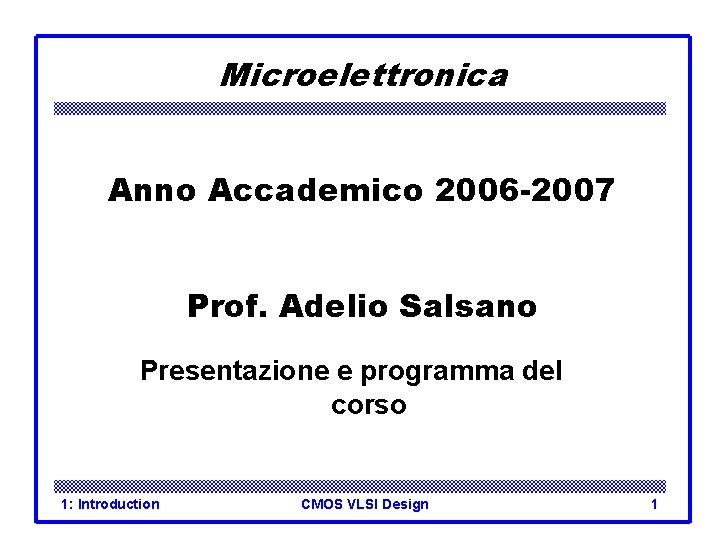 Microelettronica

Anno Accademico 2006-2007

Prof. Adelio Salsano

Presentazione e programma del corso

1: Introduction CMOS VLSI Design 1